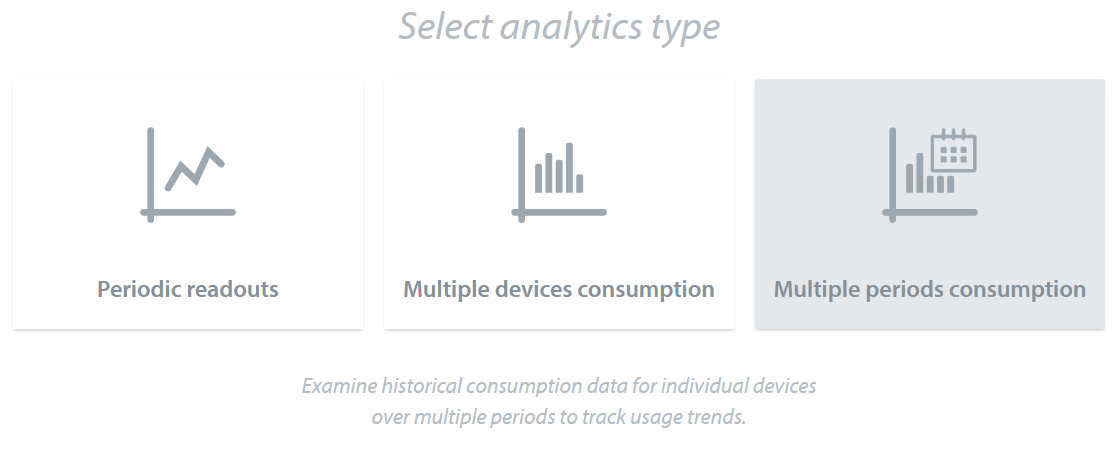 Select analytics type

Periodic readouts

Multiple devices consumption

Multiple periods consumption

Examine historical consumption data for individual devices over multiple periods to track usage trends.